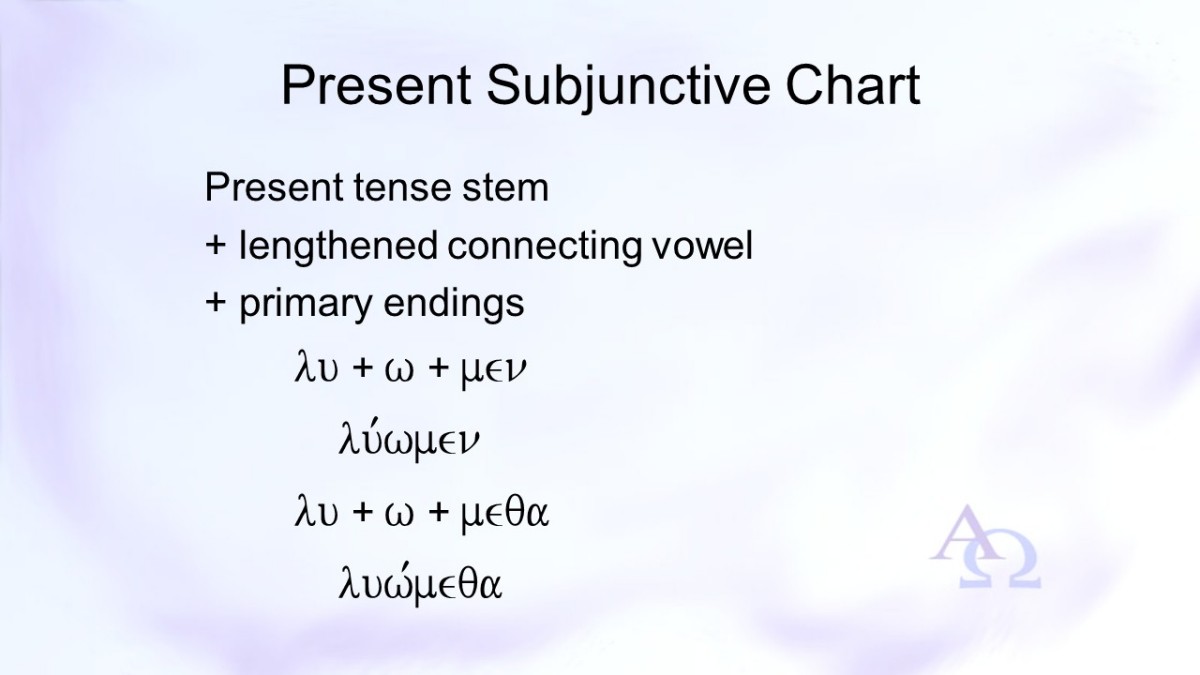 Present Subjunctive Chart

Present tense stem
+ lengthened connecting vowel
+ primary endings

λυ + ω + μεν

λύωμεν

λυ + ω + μεθα

λυώμεθα

ΑΩ